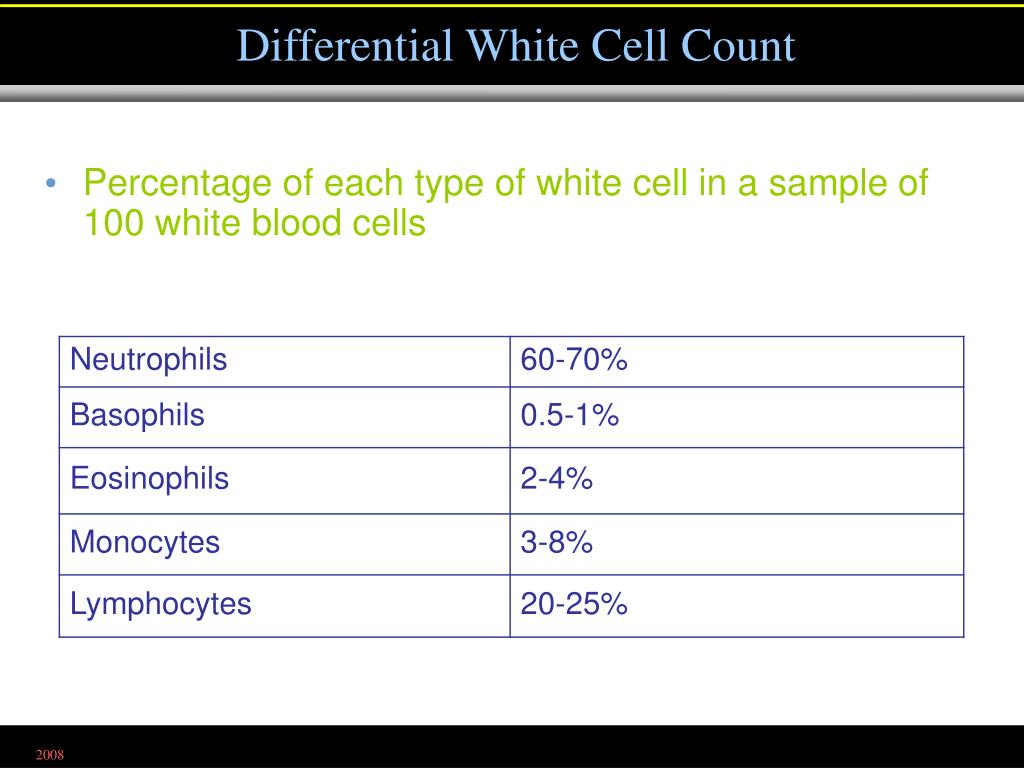 Differential White Cell Count

• Percentage of each type of white cell in a sample of 100 white blood cells

| Neutrophils | 60-70% |
|---|---|
| Basophils | 0.5-1% |
| Eosinophils | 2-4% |
| Monocytes | 3-8% |
| Lymphocytes | 20-25% |

2008